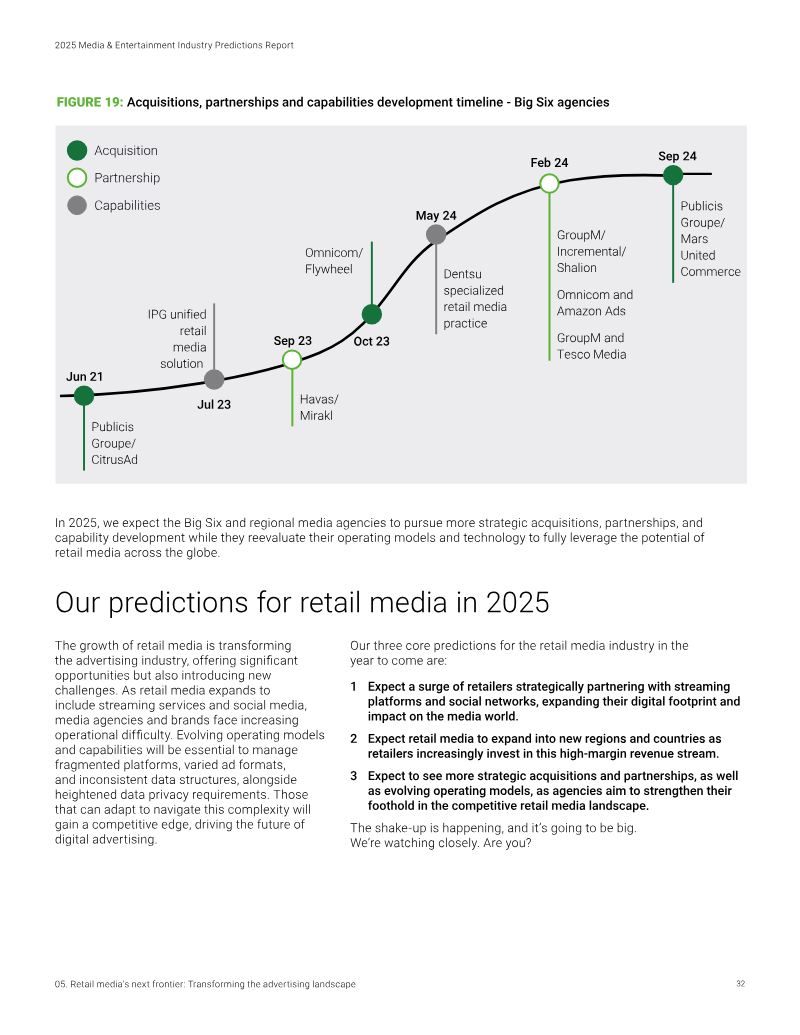 2025 Media & Entertainment Industry Predictions Report

FIGURE 19: Acquisitions, partnerships and capabilities development timeline - Big Six agencies

Acquisition
Partnership
Capabilities

Jun 21
Publicis Groupe/ CitrusAd

IPG unified retail media solution
Jul 23

Sep 23
Havas/ Mirakl

Omnicom/ Flywheel
Oct 23

May 24
Dentsu specialized retail media practice

Feb 24
GroupM/ Incremental/ Shalion
Omnicom and Amazon Ads
GroupM and Tesco Media

Sep 24
Publicis Groupe/ Mars United Commerce

In 2025, we expect the Big Six and regional media agencies to pursue more strategic acquisitions, partnerships, and capability development while they reevaluate their operating models and technology to fully leverage the potential of retail media across the globe.

Our predictions for retail media in 2025

The growth of retail media is transforming the advertising industry, offering significant opportunities but also introducing new challenges. As retail media expands to include streaming services and social media, media agencies and brands face increasing operational difficulty. Evolving operating models and capabilities will be essential to manage fragmented platforms, varied ad formats, and inconsistent data structures, alongside heightened data privacy requirements. Those that can adapt to navigate this complexity will gain a competitive edge, driving the future of digital advertising.

Our three core predictions for the retail media industry in the year to come are:

1 Expect a surge of retailers strategically partnering with streaming platforms and social networks, expanding their digital footprint and impact on the media world.

2 Expect retail media to expand into new regions and countries as retailers increasingly invest in this high-margin revenue stream.

3 Expect to see more strategic acquisitions and partnerships, as well as evolving operating models, as agencies aim to strengthen their foothold in the competitive retail media landscape.

The shake-up is happening, and it's going to be big.
We're watching closely. Are you?

05. Retail media's next frontier: Transforming the advertising landscape
32